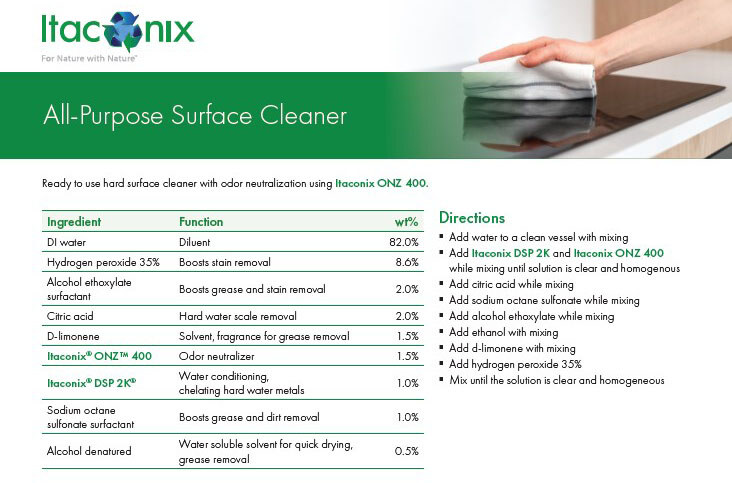 Itaconix
For Nature with Nature™

All-Purpose Surface Cleaner

Ready to use hard surface cleaner with odor neutralization using Itaconix ONZ 400.

| Ingredient | Function | wt% |
|---|---|---|
| DI water | Diluent | 82.0% |
| Hydrogen peroxide 35% | Boosts stain removal | 8.6% |
| Alcohol ethoxylate surfactant | Boosts grease and stain removal | 2.0% |
| Citric acid | Hard water scale removal | 2.0% |
| D-limonene | Solvent, fragrance for grease removal | 1.5% |
| Itaconix® ONZ™ 400 | Odor neutralizer | 1.5% |
| Itaconix® DSP 2K® | Water conditioning, chelating hard water metals | 1.0% |
| Sodium octane sulfonate surfactant | Boosts grease and dirt removal | 1.0% |
| Alcohol denatured | Water soluble solvent for quick drying, grease removal | 0.5% |

Directions
▪ Add water to a clean vessel with mixing
▪ Add Itaconix DSP 2K and Itaconix ONZ 400 while mixing until solution is clear and homogenous
▪ Add citric acid while mixing
▪ Add sodium octane sulfonate while mixing
▪ Add alcohol ethoxylate while mixing
▪ Add ethanol with mixing
▪ Add d-limonene with mixing
▪ Add hydrogen peroxide 35%
▪ Mix until the solution is clear and homogeneous